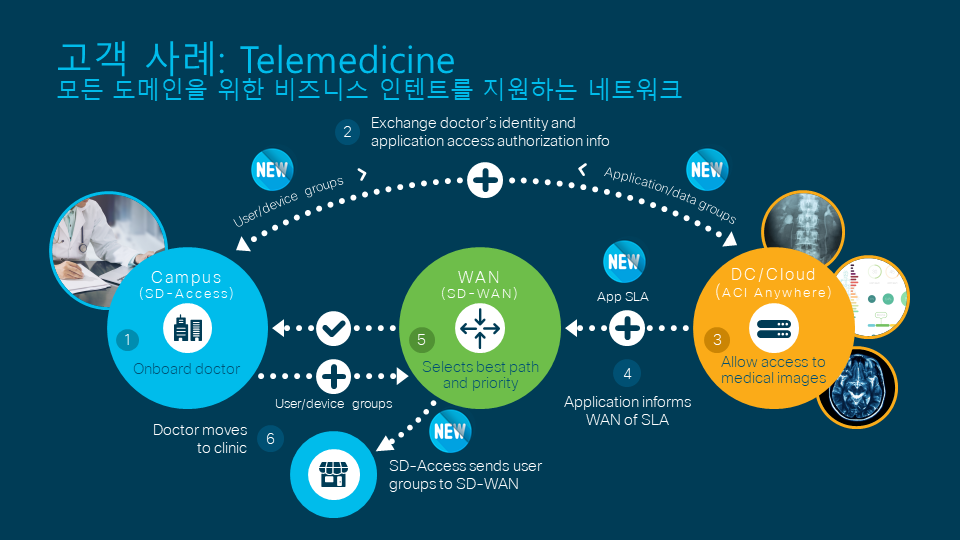 고객 사례: Telemedicine
모든 도메인을 위한 비즈니스 인텐트를 지원하는 네트워크

2 Exchange doctor's identity and application access authorization info

NEW User/device groups

NEW Application/data groups

Campus (SD-Access)

1 Onboard doctor

WAN (SD-WAN)

5 Selects best path and priority

NEW App SLA

DC/Cloud (ACI Anywhere)

3 Allow access to medical images

User/device groups

4 Application informs WAN of SLA

Doctor moves to clinic 6

NEW SD-Access sends user groups to SD-WAN